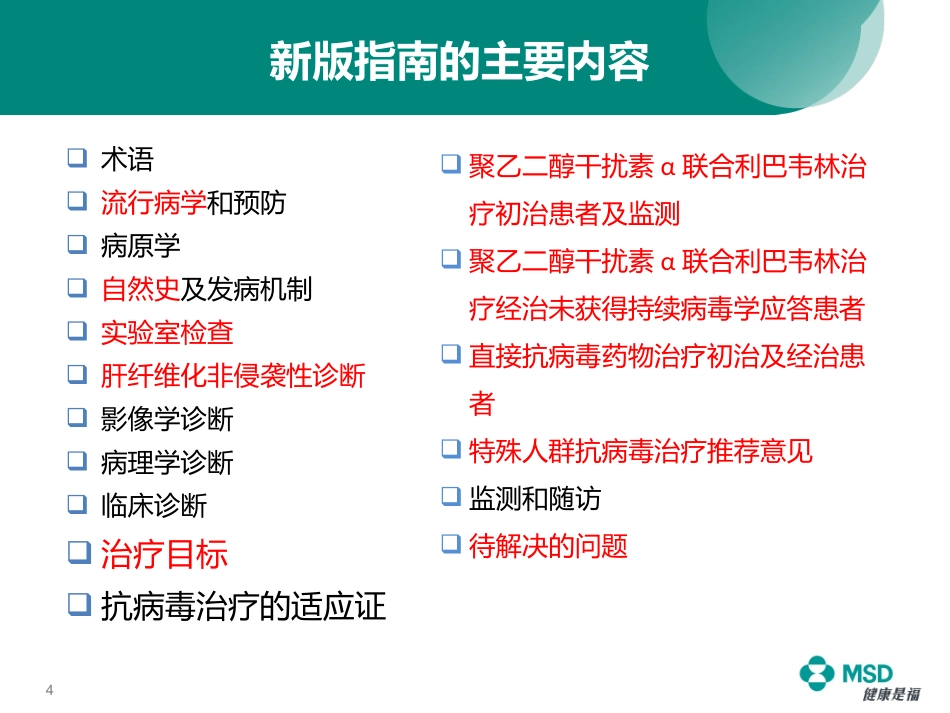 新版指南的主要内容

❑ 术语
❑ 流行病学和预防
❑ 病原学
❑ 自然史及发病机制
❑ 实验室检查
❑ 肝纤维化非侵袭性诊断
❑ 影像学诊断
❑ 病理学诊断
❑ 临床诊断
❑ 治疗目标
❑ 抗病毒治疗的适应证

❑ 聚乙二醇干扰素 α 联合利巴韦林治疗初治患者及监测
❑ 聚乙二醇干扰素 α 联合利巴韦林治疗经治未获得持续病毒学应答患者
❑ 直接抗病毒药物治疗初治及经治患者
❑ 特殊人群抗病毒治疗推荐意见
❑ 监测和随访
❑ 待解决的问题

4

MSD
健康是福